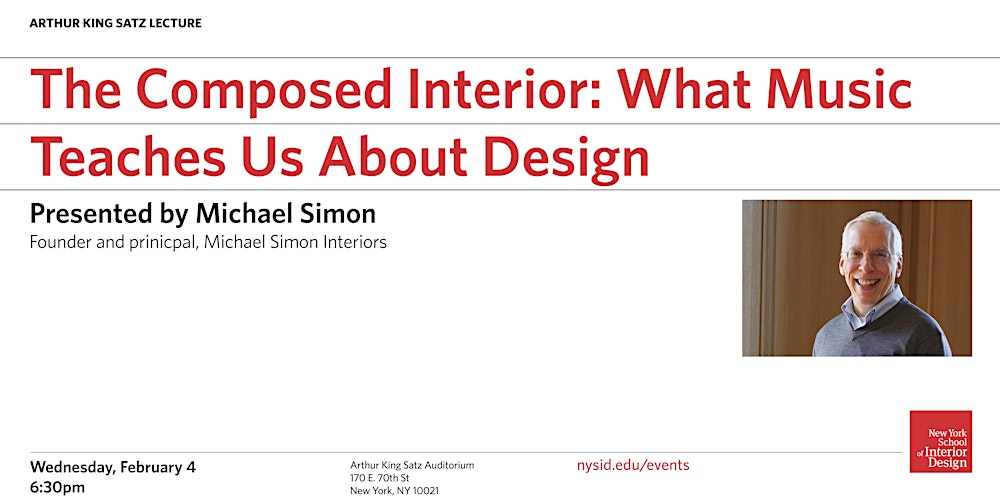 ARTHUR KING SATZ LECTURE

The Composed Interior: What Music Teaches Us About Design

Presented by Michael Simon

Founder and prinicpal, Michael Simon Interiors

Wednesday, February 4
6:30pm

Arthur King Satz Auditorium
170 E. 70th St
New York, NY 10021

nysid.edu/events

New York School of Interior Design